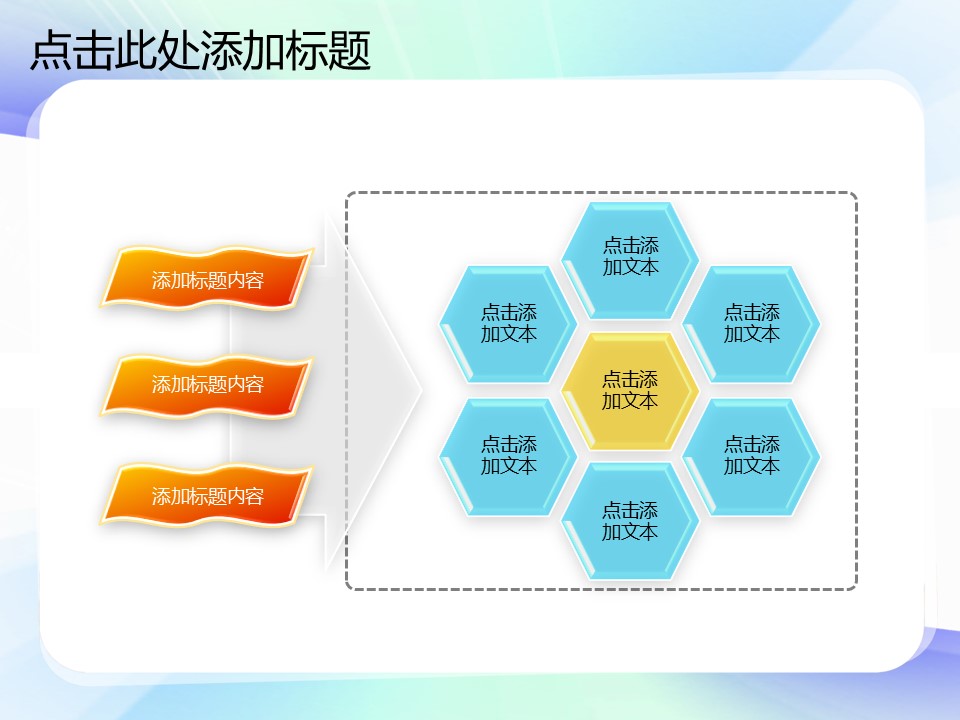 点击此处添加标题

添加标题内容

添加标题内容

添加标题内容

点击添加文本

点击添加文本

点击添加文本

点击添加文本

点击添加文本

点击添加文本

点击添加文本